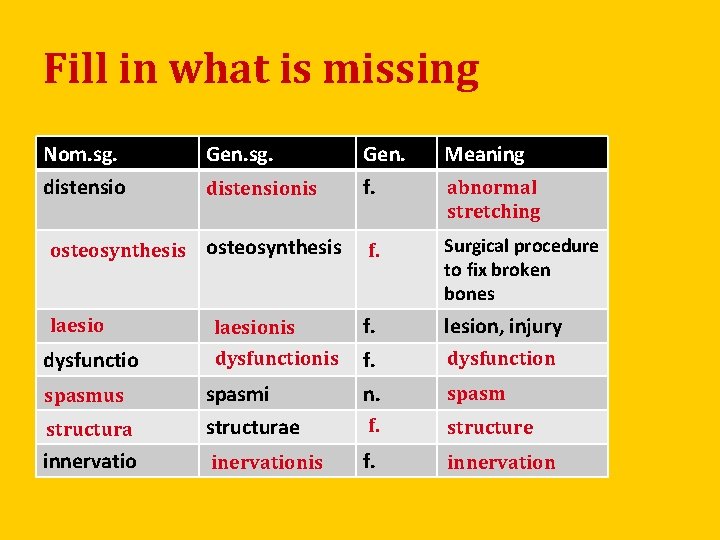 Fill in what is missing

| Nom.sg. | Gen.sg. | Gen. | Meaning |
|---|---|---|---|
| distensio | distensionis | f. | abnormal stretching |
| osteosynthesis | osteosynthesis | f. | Surgical procedure to fix broken bones |
| laesio | laesionis | f. | lesion, injury |
| dysfunctio | dysfunctionis | f. | dysfunction |
| spasmus | spasmi | n. | spasm |
| structura | structurae | f. | structure |
| innervatio | inervationis | f. | innervation |